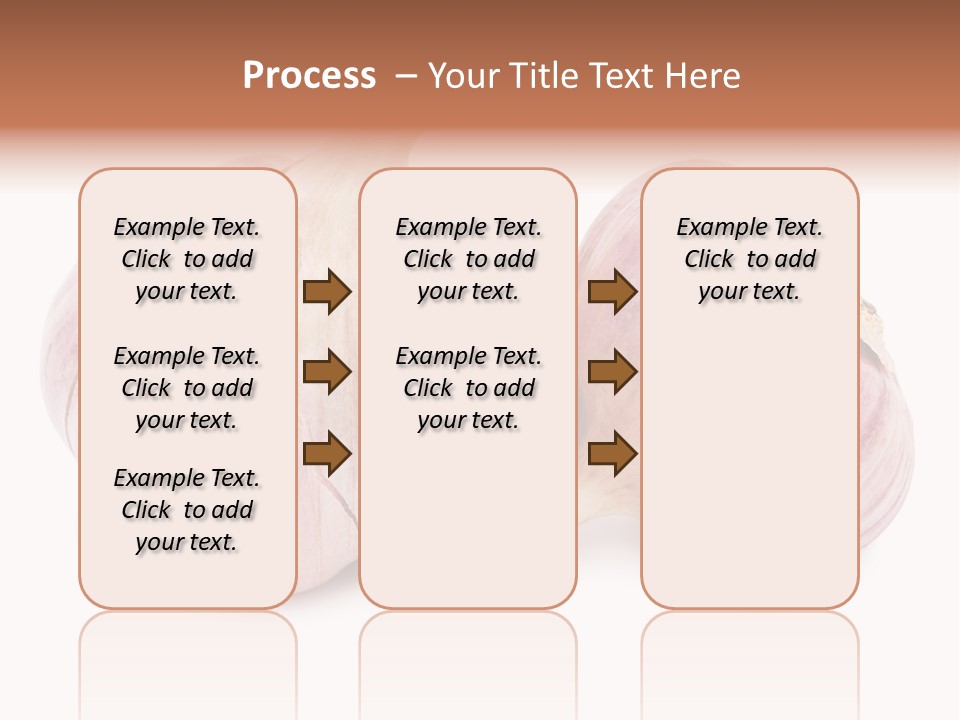 Process – Your Title Text Here

Example Text. Click to add your text.

Example Text. Click to add your text.

Example Text. Click to add your text.

Example Text. Click to add your text.

Example Text. Click to add your text.

Example Text. Click to add your text.